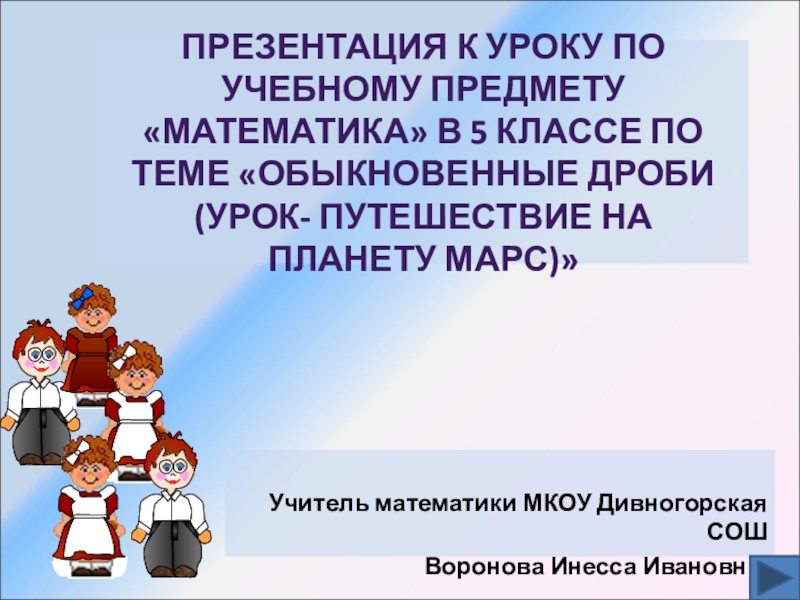 ПРЕЗЕНТАЦИЯ К УРОКУ ПО УЧЕБНОМУ ПРЕДМЕТУ «МАТЕМАТИКА» В 5 КЛАССЕ ПО ТЕМЕ «ОБЫКНОВЕННЫЕ ДРОБИ (УРОК- ПУТЕШЕСТВИЕ НА ПЛАНЕТУ МАРС)»

Учитель математики МКОУ Дивногорская СОШ

Воронова Инесса Ивановн